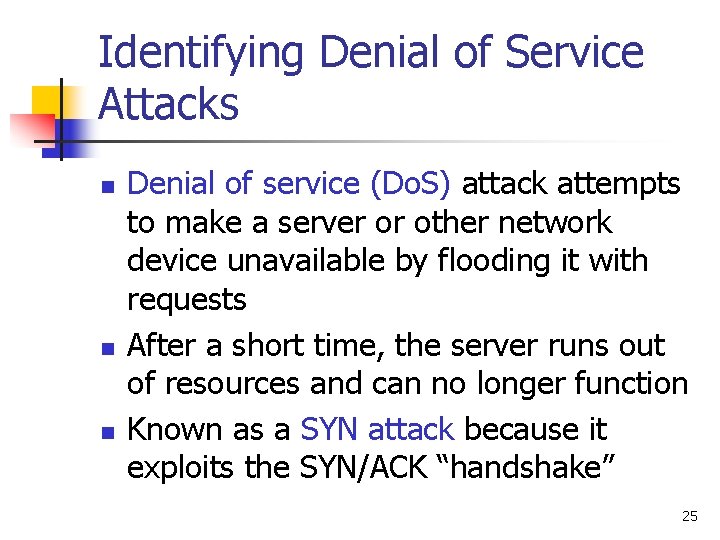 Identifying Denial of Service Attacks

- Denial of service (DoS) attack attempts to make a server or other network device unavailable by flooding it with requests
- After a short time, the server runs out of resources and can no longer function
- Known as a SYN attack because it exploits the SYN/ACK “handshake”

25